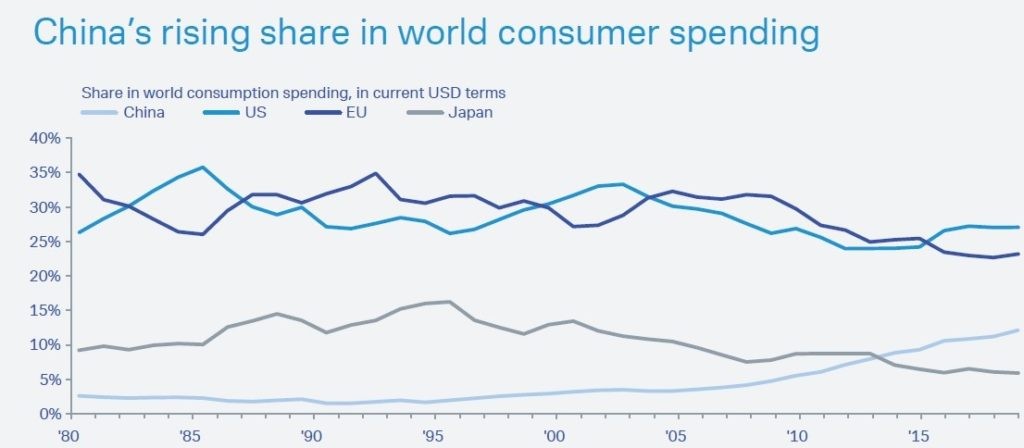 China's rising share in world consumer spending

Share in world consumption spending, in current USD terms
China US EU Japan

40%
35%
30%
25%
20%
15%
10%
5%
0%

'80 '85 '90 '95 '00 '05 '10 '15